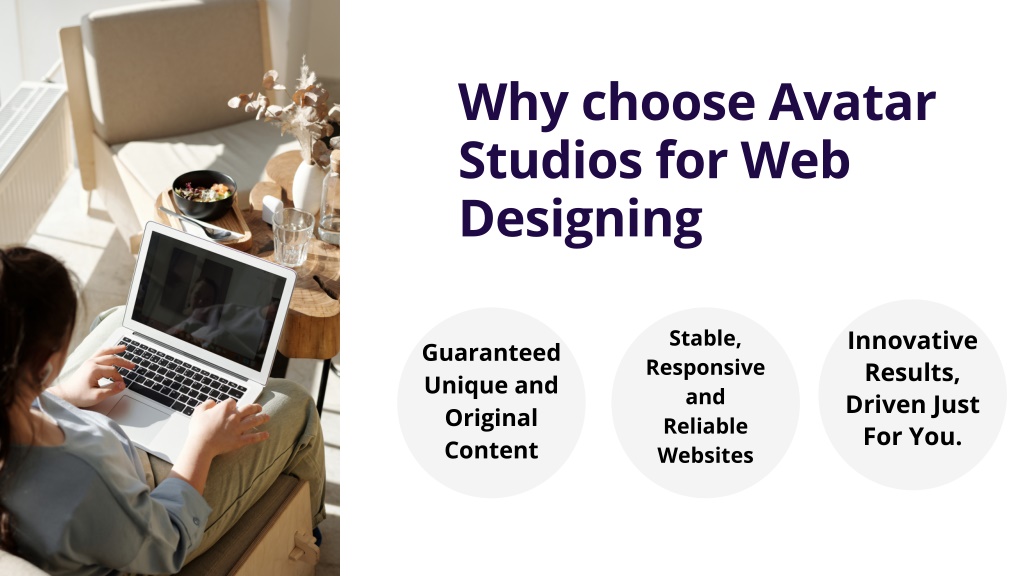 Why choose Avatar Studios for Web Designing

Guaranteed Unique and Original Content

Stable, Responsive and Reliable Websites

Innovative Results, Driven Just For You.